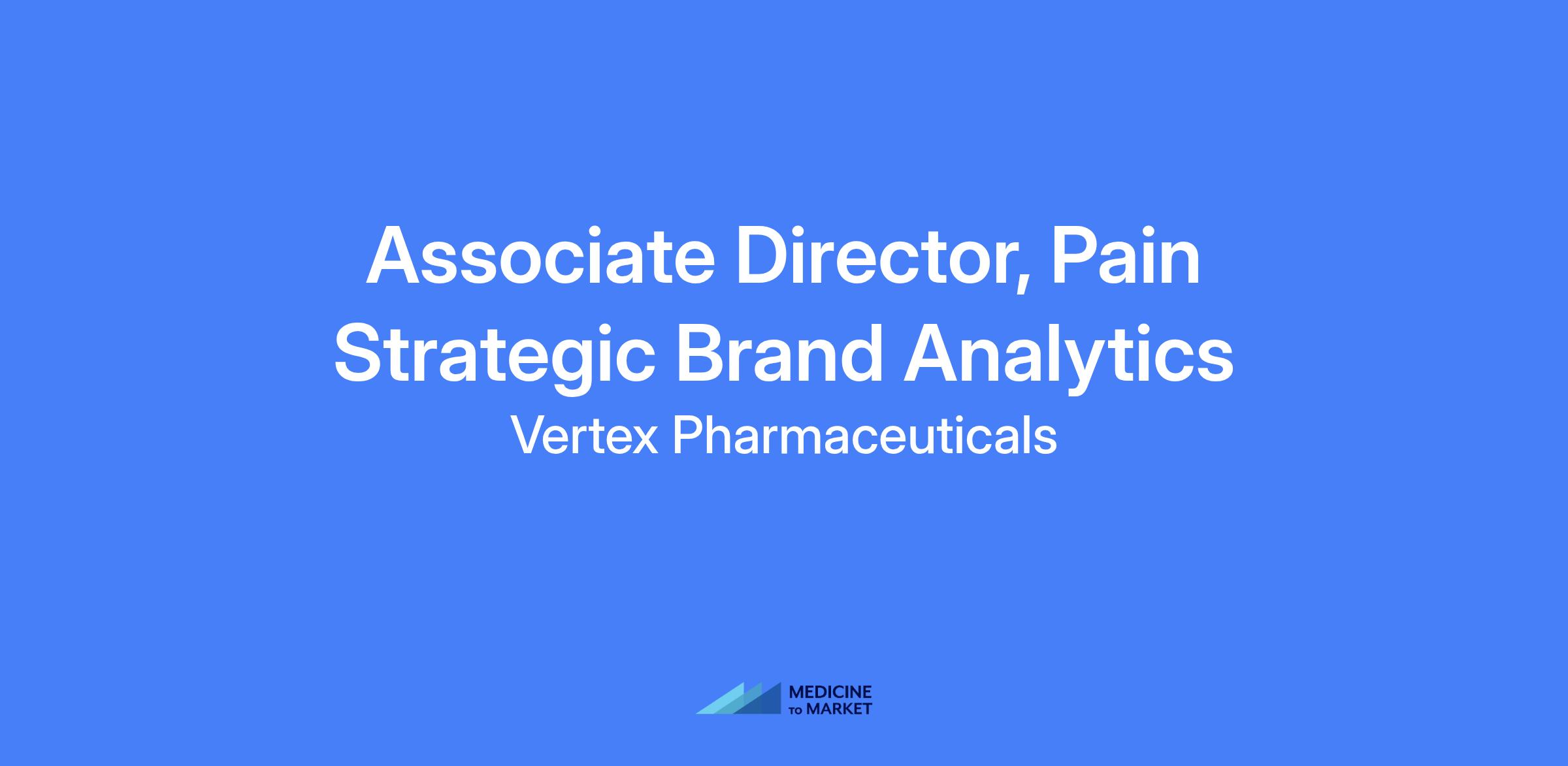 Associate Director, Pain Strategic Brand Analytics

Vertex Pharmaceuticals

MEDICINE TO MARKET